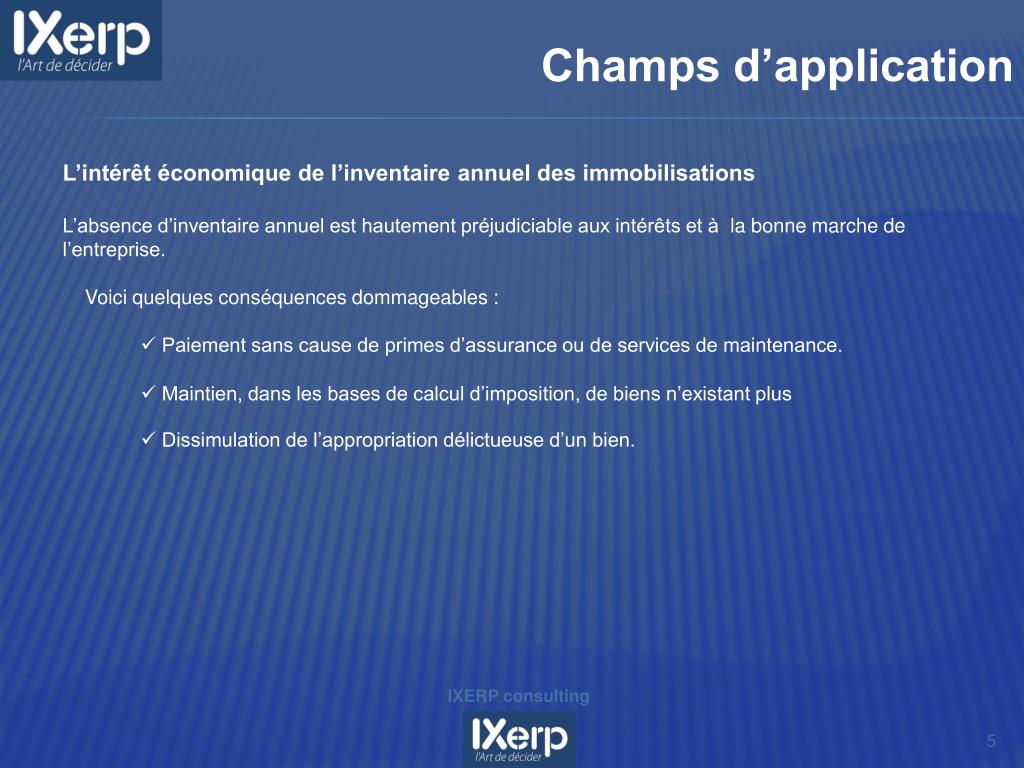 IXerp
l'Art de décider

Champs d’application

L’intérêt économique de l’inventaire annuel des immobilisations

L’absence d’inventaire annuel est hautement préjudiciable aux intérêts et à la bonne marche de l’entreprise.

Voici quelques conséquences dommageables :

✓ Paiement sans cause de primes d’assurance ou de services de maintenance.

✓ Maintien, dans les bases de calcul d’imposition, de biens n’existant plus

✓ Dissimulation de l’appropriation délictueuse d’un bien.

IXERP consulting

IXerp
l'Art de décider

5